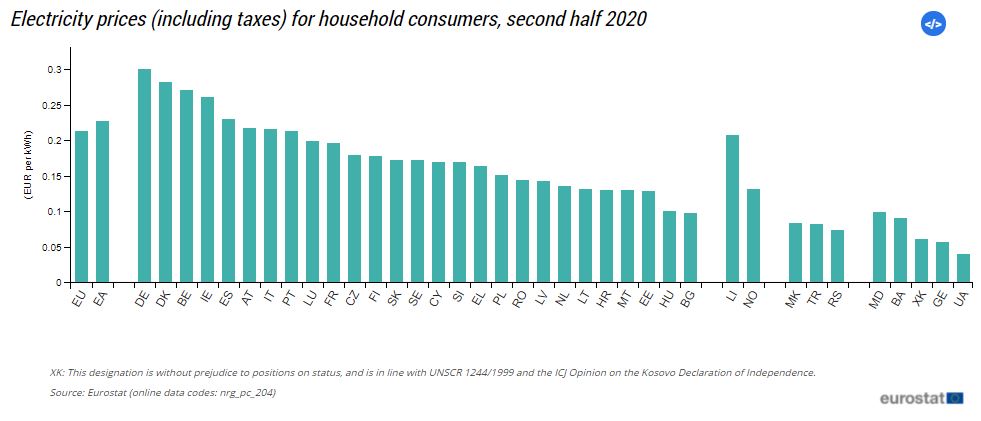 Electricity prices (including taxes) for household consumers, second half 2020

</>

(EUR per kWh)

0.3
0.25
0.2
0.15
0.1
0.05
0

EU EA DE DK BE IE ES AT IT PT LU FR CZ FI SK SE CY SI EL PL RO LV NL LT HR MT EE HU BG LI NO MK TR RS MD BA XK GE UA

XK: This designation is without prejudice to positions on status, and is in line with UNSCR 1244/1999 and the ICJ Opinion on the Kosovo Declaration of Independence.

Source: Eurostat (online data codes: nrg_pc_204)

eurostat